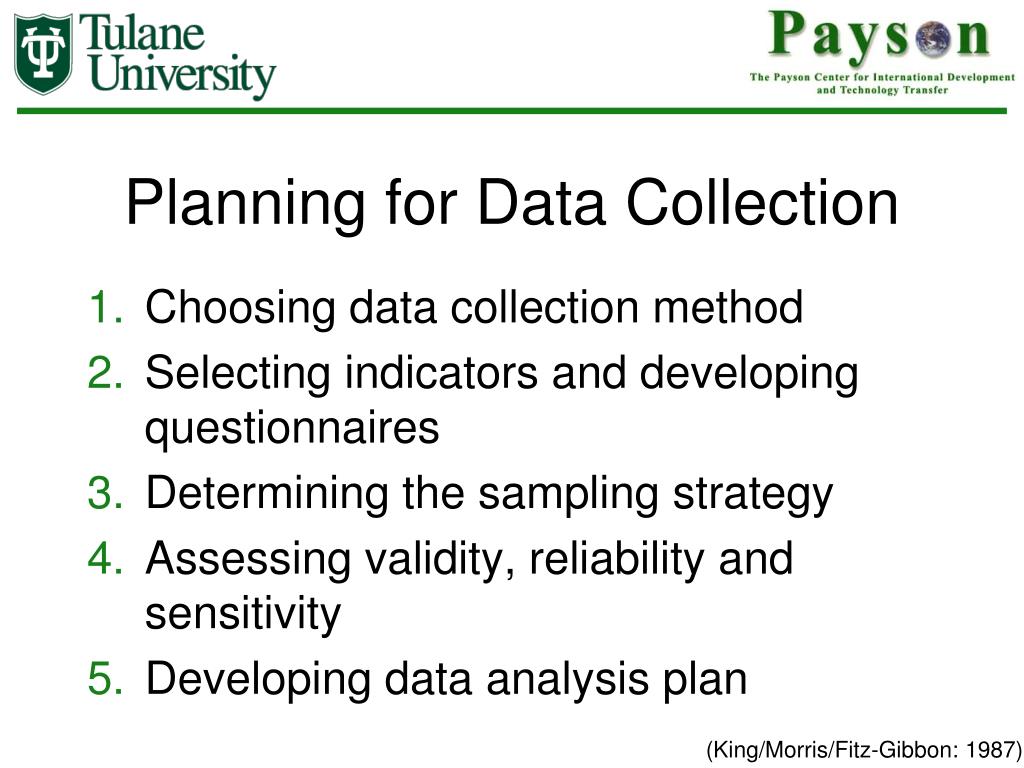 Tulane University

Payson
The Payson Center for International Development and Technology Transfer

Planning for Data Collection

1. Choosing data collection method
2. Selecting indicators and developing questionnaires
3. Determining the sampling strategy
4. Assessing validity, reliability and sensitivity
5. Developing data analysis plan

(King/Morris/Fitz-Gibbon: 1987)